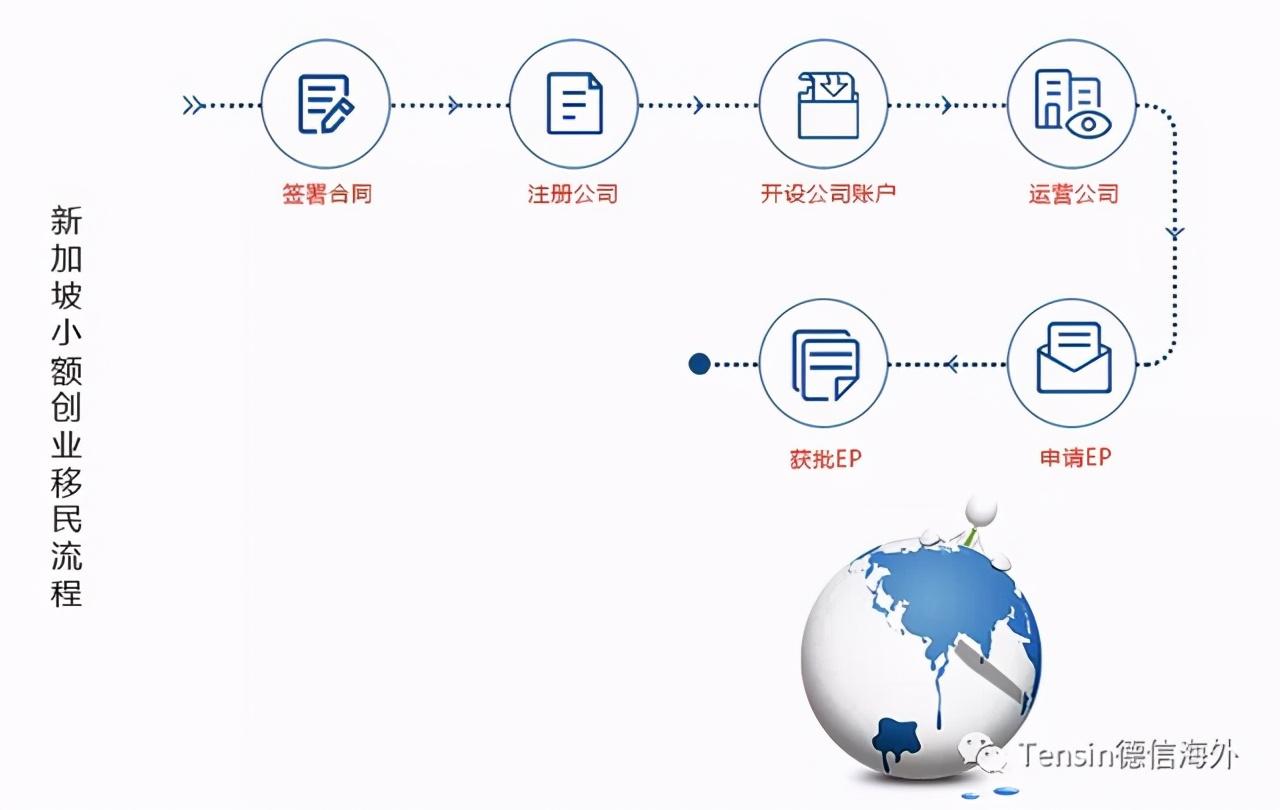 新加坡小额创业移民流程

签署合同

注册公司

开设公司账户

运营公司

申请EP

获批EP

Tensin德信海外